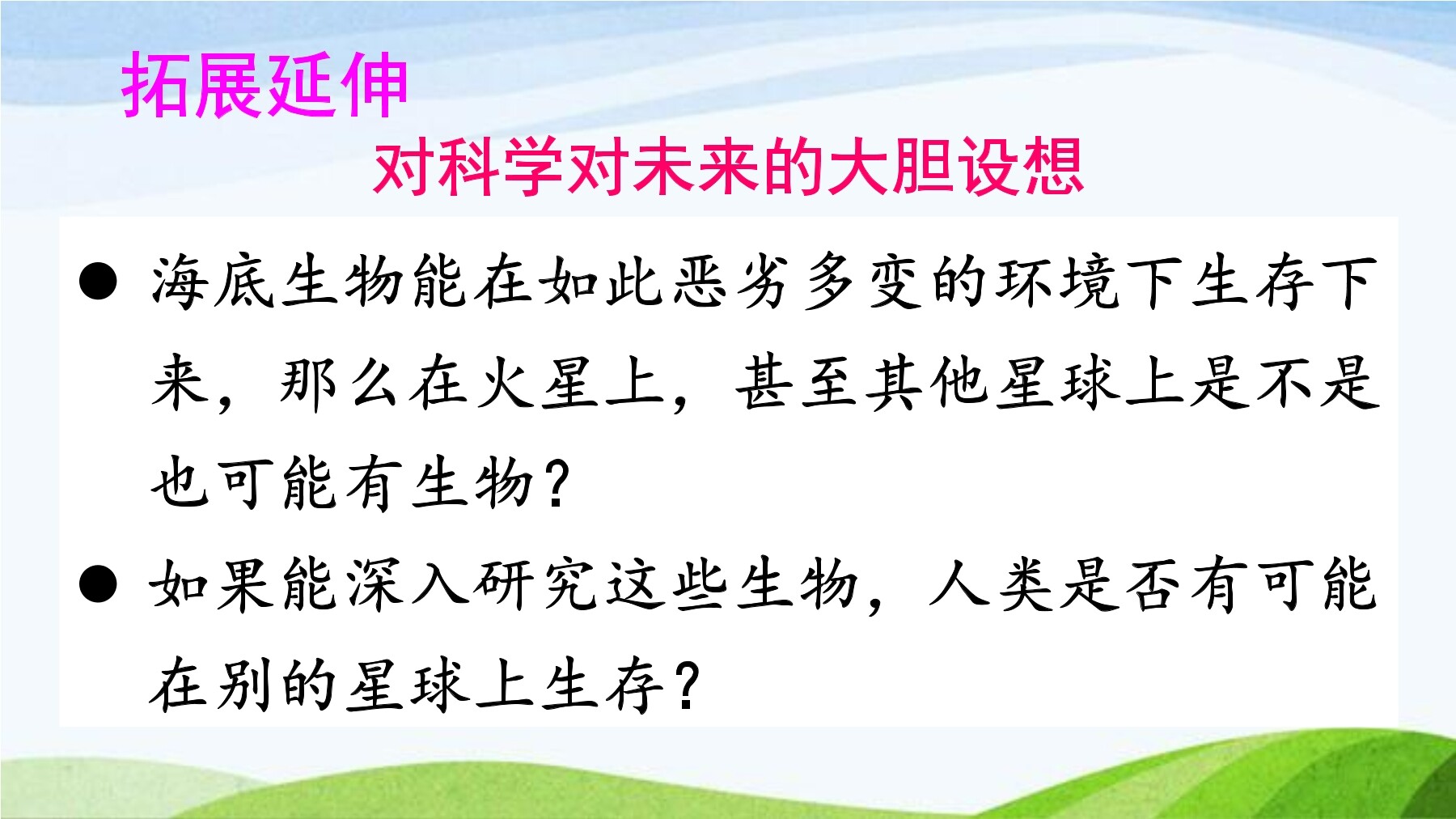 拓展延伸

对科学对未来的大胆设想

● 海底生物能在如此恶劣多变的环境下生存下来，那么在火星上，甚至其他星球上是不是也可能有生物？

● 如果能深入研究这些生物，人类是否有可能在别的星球上生存？